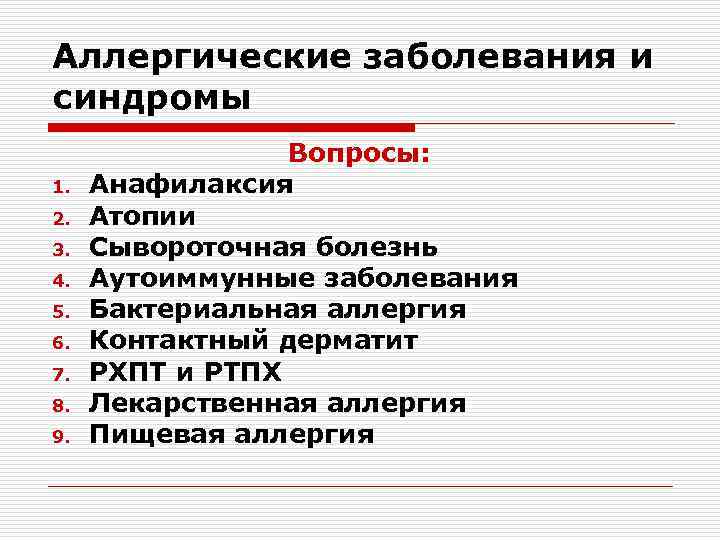 Аллергические заболевания и синдромы

Вопросы:

1. Анафилаксия
2. Атопии
3. Сывороточная болезнь
4. Аутоиммунные заболевания
5. Бактериальная аллергия
6. Контактный дерматит
7. РХПТ и РТПХ
8. Лекарственная аллергия
9. Пищевая аллергия